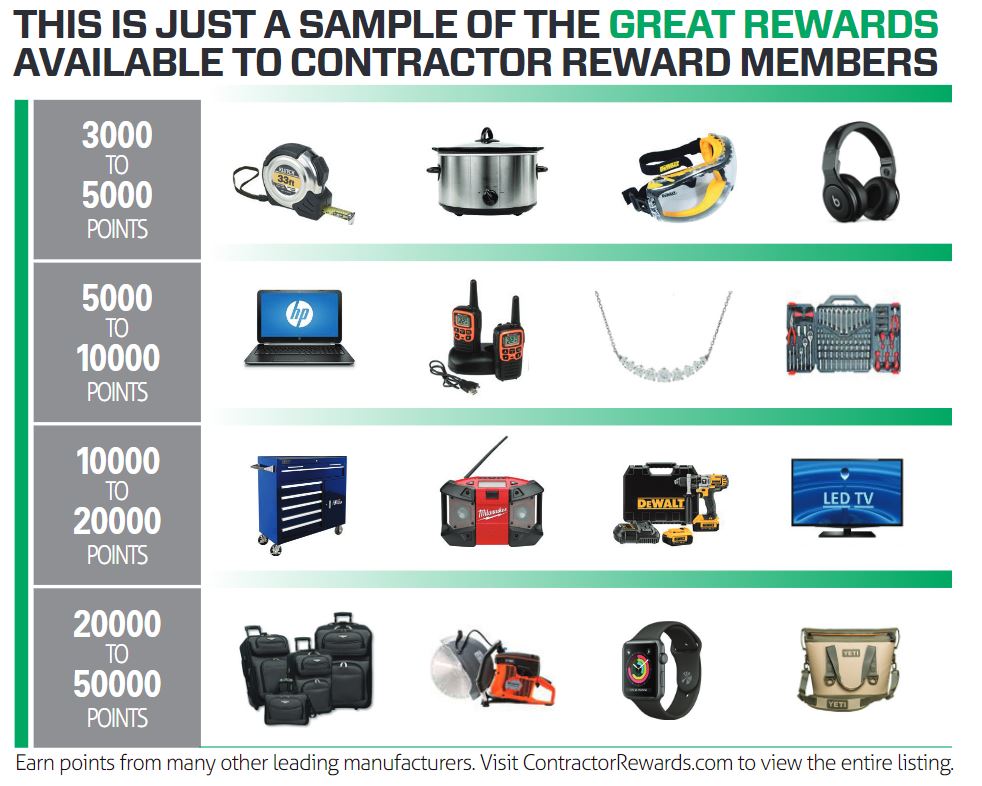 THIS IS JUST A SAMPLE OF THE GREAT REWARDS AVAILABLE TO CONTRACTOR REWARD MEMBERS

3000 TO 5000 POINTS

33ft

DEWALT

5000 TO 10000 POINTS

hp

10000 TO 20000 POINTS

Milwaukee

DEWALT

LED TV

20000 TO 50000 POINTS

YETI

YETI

Earn points from many other leading manufacturers. Visit ContractorRewards.com to view the entire listing.